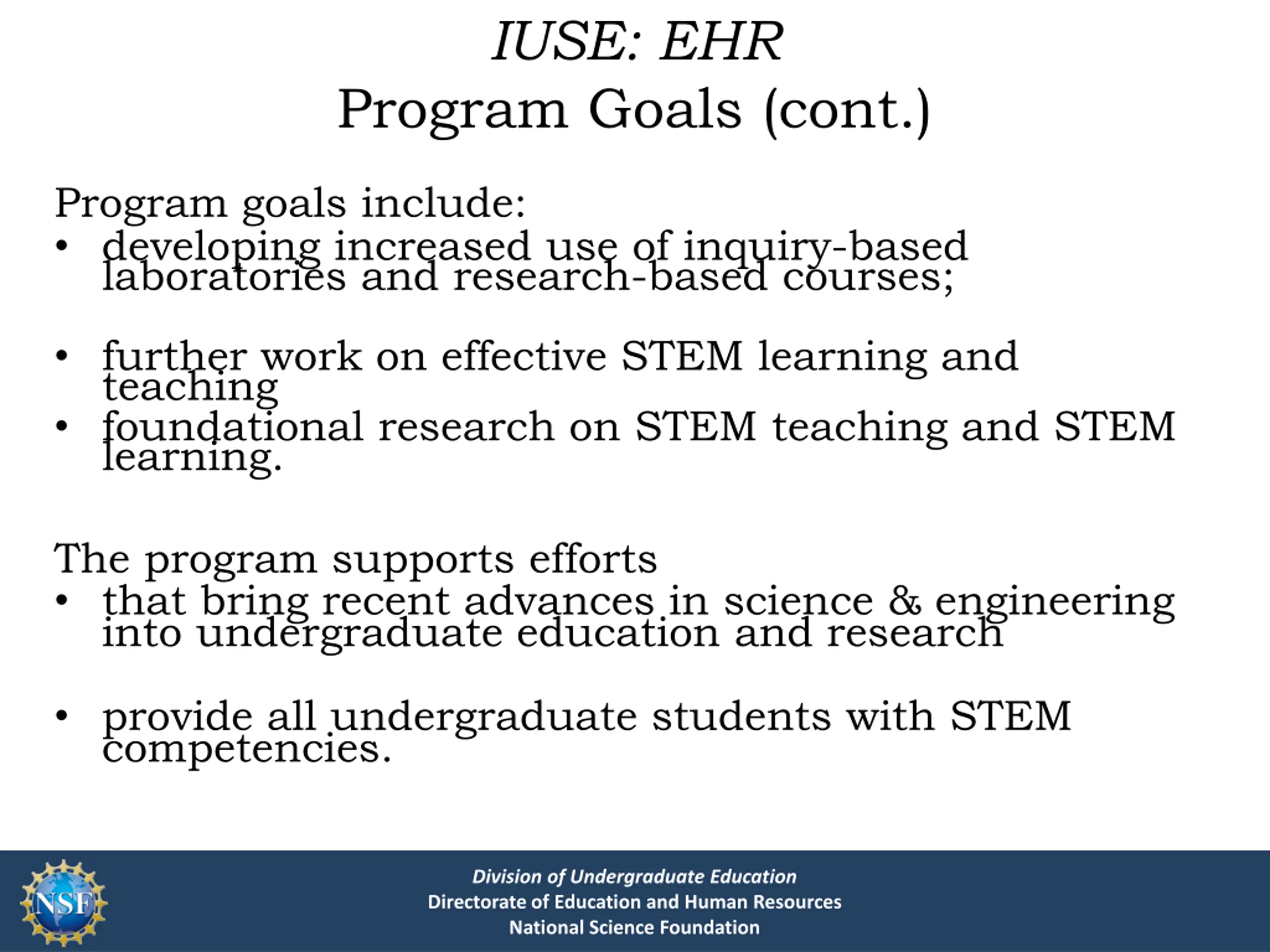 IUSE: EHR
Program Goals (cont.)

Program goals include:
• developing increased use of inquiry-based laboratories and research-based courses;

• further work on effective STEM learning and teaching
• foundational research on STEM teaching and STEM learning.

The program supports efforts
• that bring recent advances in science & engineering into undergraduate education and research

• provide all undergraduate students with STEM competencies.

NSF
Division of Undergraduate Education
Directorate of Education and Human Resources
National Science Foundation